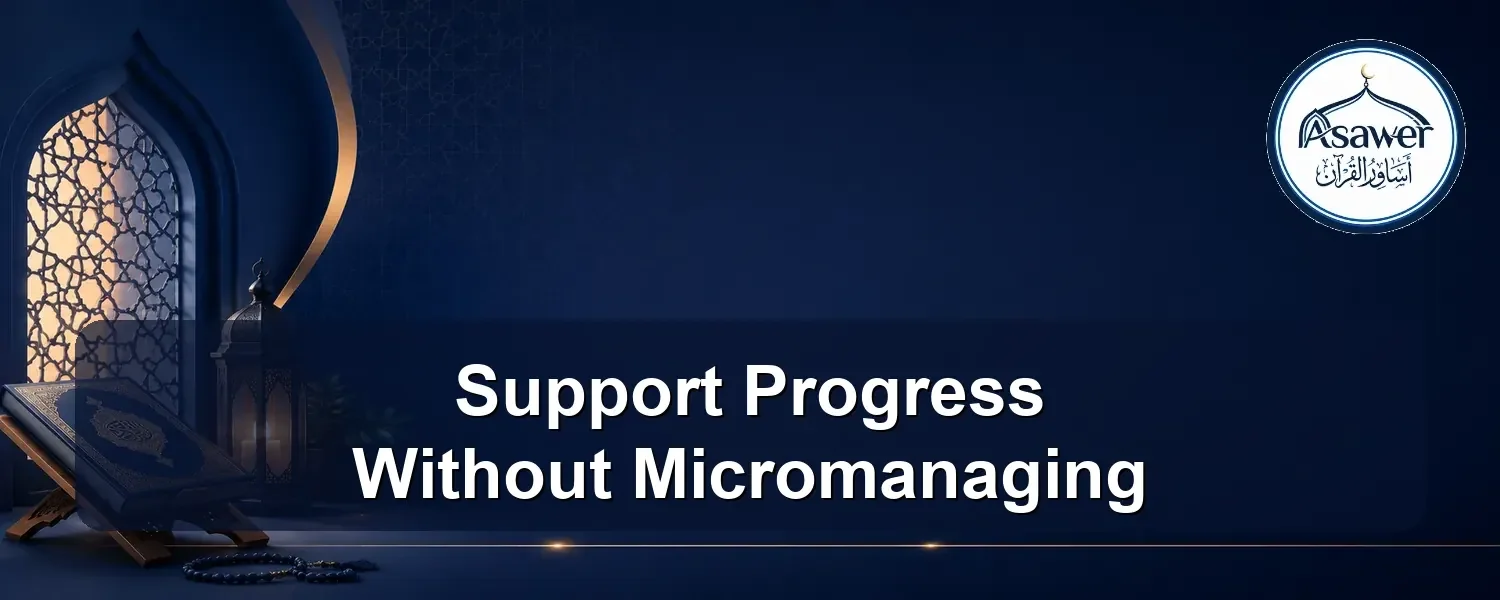 Asawer
أساور القرآن

Support Progress
Without Micromanaging